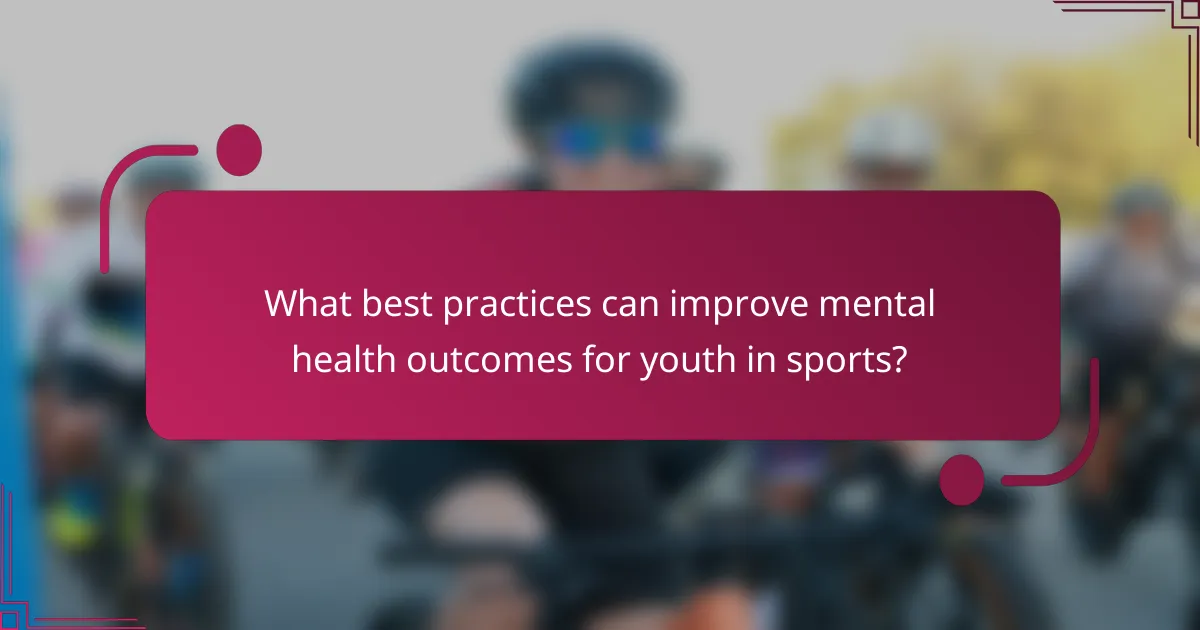 What best practices can improve mental health outcomes for youth in sports?